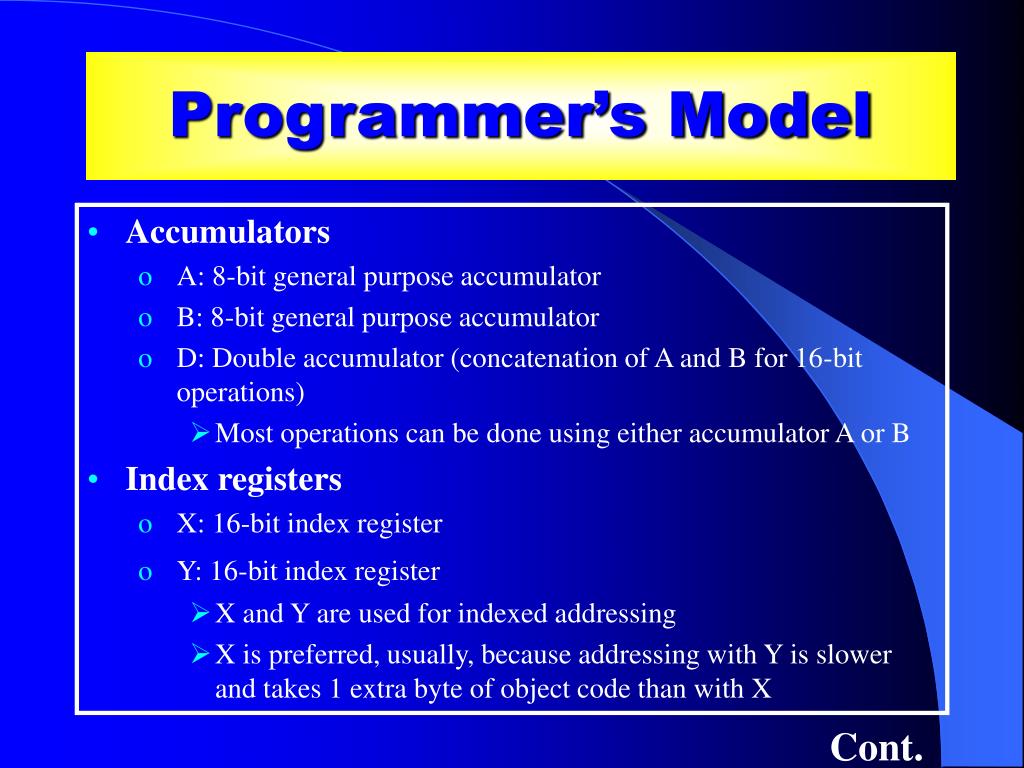 Programmer's Model

• Accumulators
 o A: 8-bit general purpose accumulator
 o B: 8-bit general purpose accumulator
 o D: Double accumulator (concatenation of A and B for 16-bit operations)
  ➢ Most operations can be done using either accumulator A or B
• Index registers
 o X: 16-bit index register
 o Y: 16-bit index register
  ➢ X and Y are used for indexed addressing
  ➢ X is preferred, usually, because addressing with Y is slower and takes 1 extra byte of object code than with X

Cont.